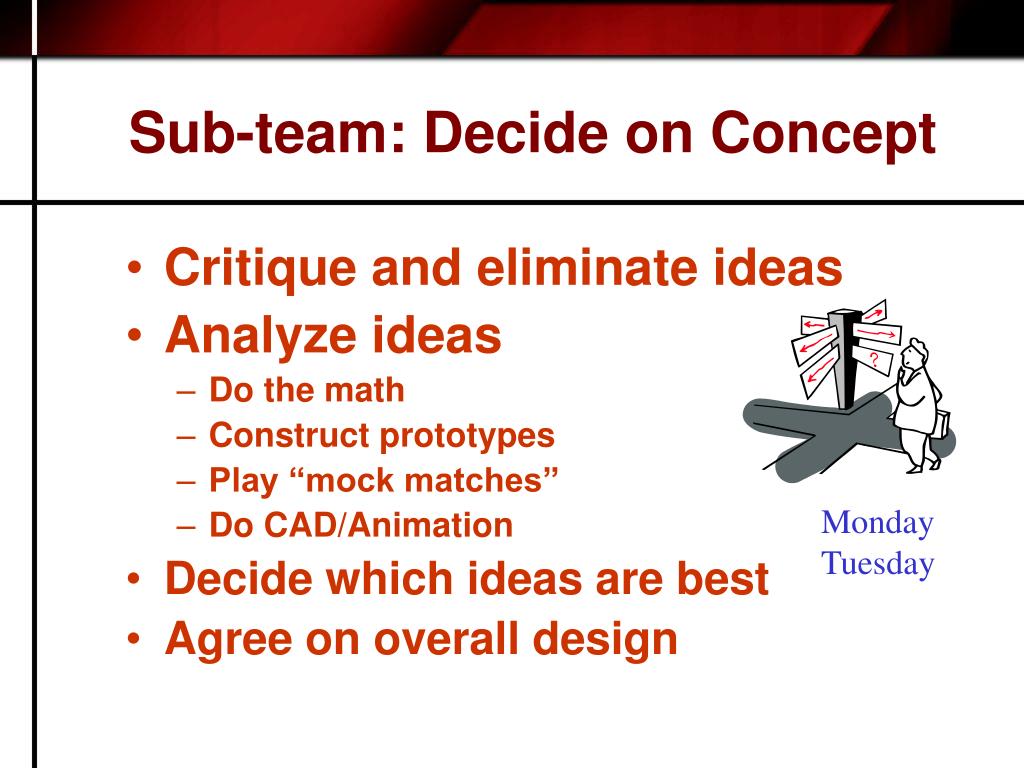 Sub-team: Decide on Concept

• Critique and eliminate ideas
• Analyze ideas
– Do the math
– Construct prototypes
– Play “mock matches”
– Do CAD/Animation
• Decide which ideas are best
• Agree on overall design

?

Monday
Tuesday